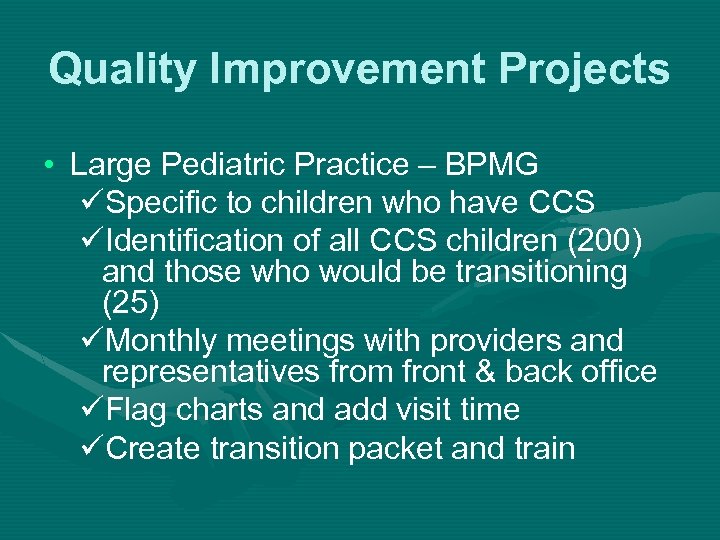 Quality Improvement Projects

• Large Pediatric Practice – BPMG
✓Specific to children who have CCS
✓Identification of all CCS children (200) and those who would be transitioning (25)
✓Monthly meetings with providers and representatives from front & back office
✓Flag charts and add visit time
✓Create transition packet and train